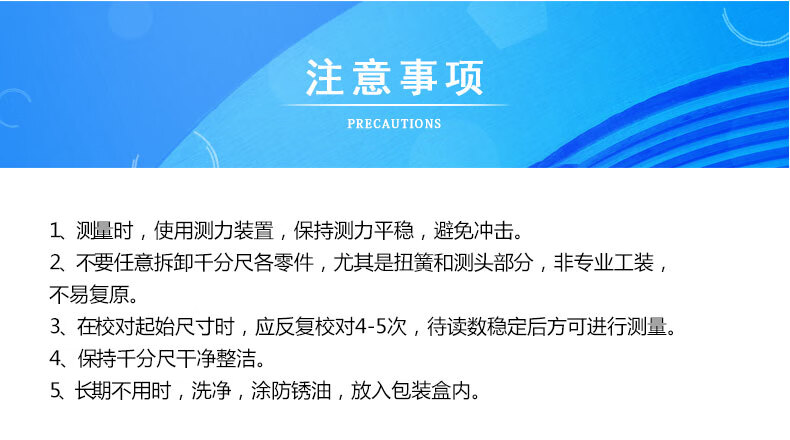 注意事项

PRECAUTIONS

1、测量时，使用测力装置，保持测力平稳，避免冲击。
2、不要任意拆卸千分尺各零件，尤其是扭簧和测头部分，非专业工装，不易复原。
3、在校对起始尺寸时，应反复校对4-5次，待读数稳定后方可进行测量。
4、保持千分尺干净整洁。
5、长期不用时，洗净，涂防锈油，放入包装盒内。